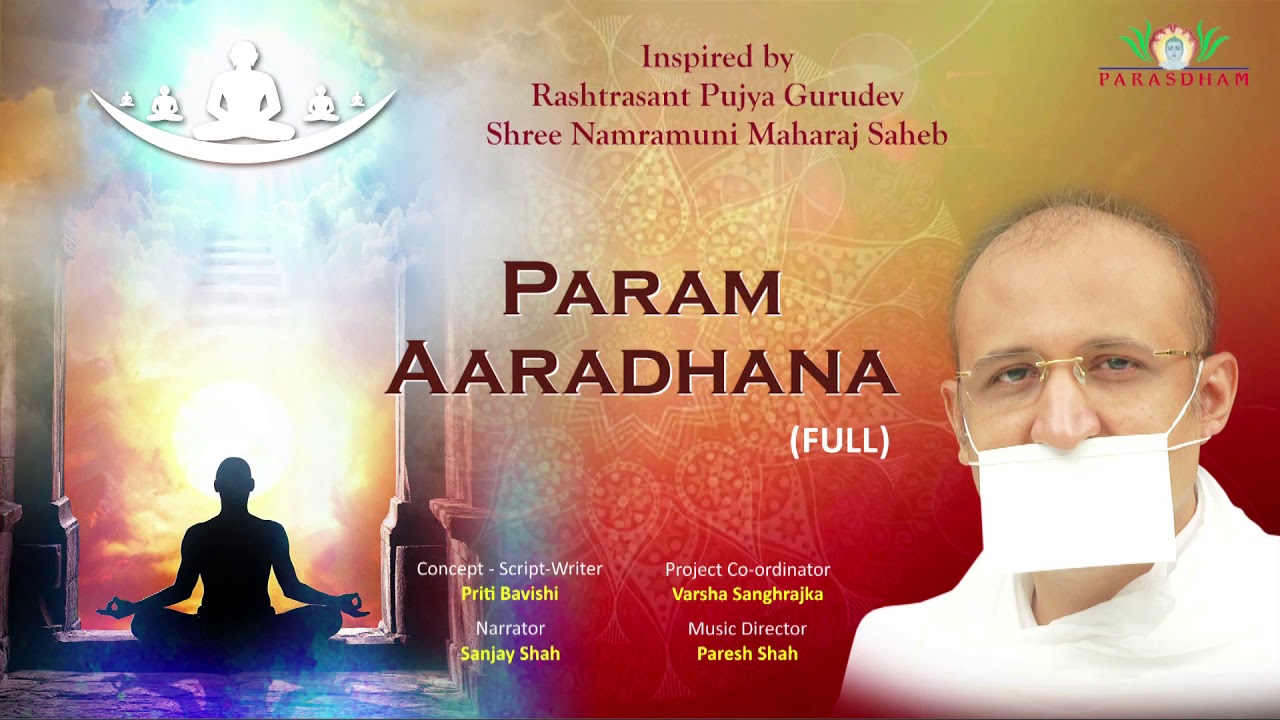 Inspired by
Rashtrasant Pujya Gurudev
Shree Namramuni Maharaj Saheb

PARASDHAM

PARAM
AARADHANA
(FULL)

Concept - Script-Writer
Priti Bavishi

Narrator
Sanjay Shah

Project Co-ordinator
Varsha Sanghrajka

Music Director
Paresh Shah